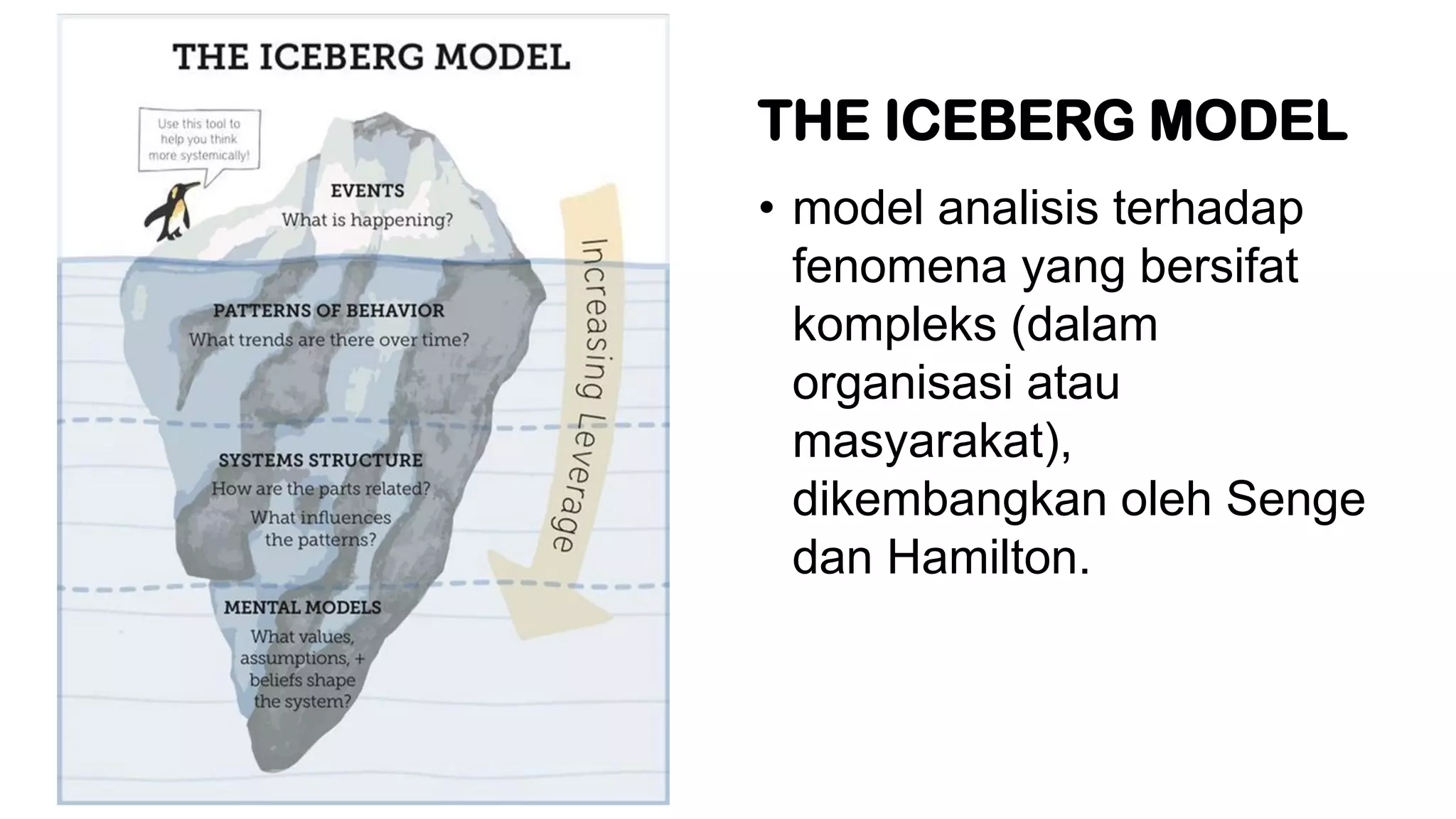 THE ICEBERG MODEL

Use this tool to help you think more systemically!

EVENTS
What is happening?

PATTERNS OF BEHAVIOR
What trends are there over time?

SYSTEMS STRUCTURE
How are the parts related?
What influences the patterns?

MENTAL MODELS
What values, assumptions, + beliefs shape the system?

Increasing Leverage

THE ICEBERG MODEL

• model analisis terhadap fenomena yang bersifat kompleks (dalam organisasi atau masyarakat), dikembangkan oleh Senge dan Hamilton.